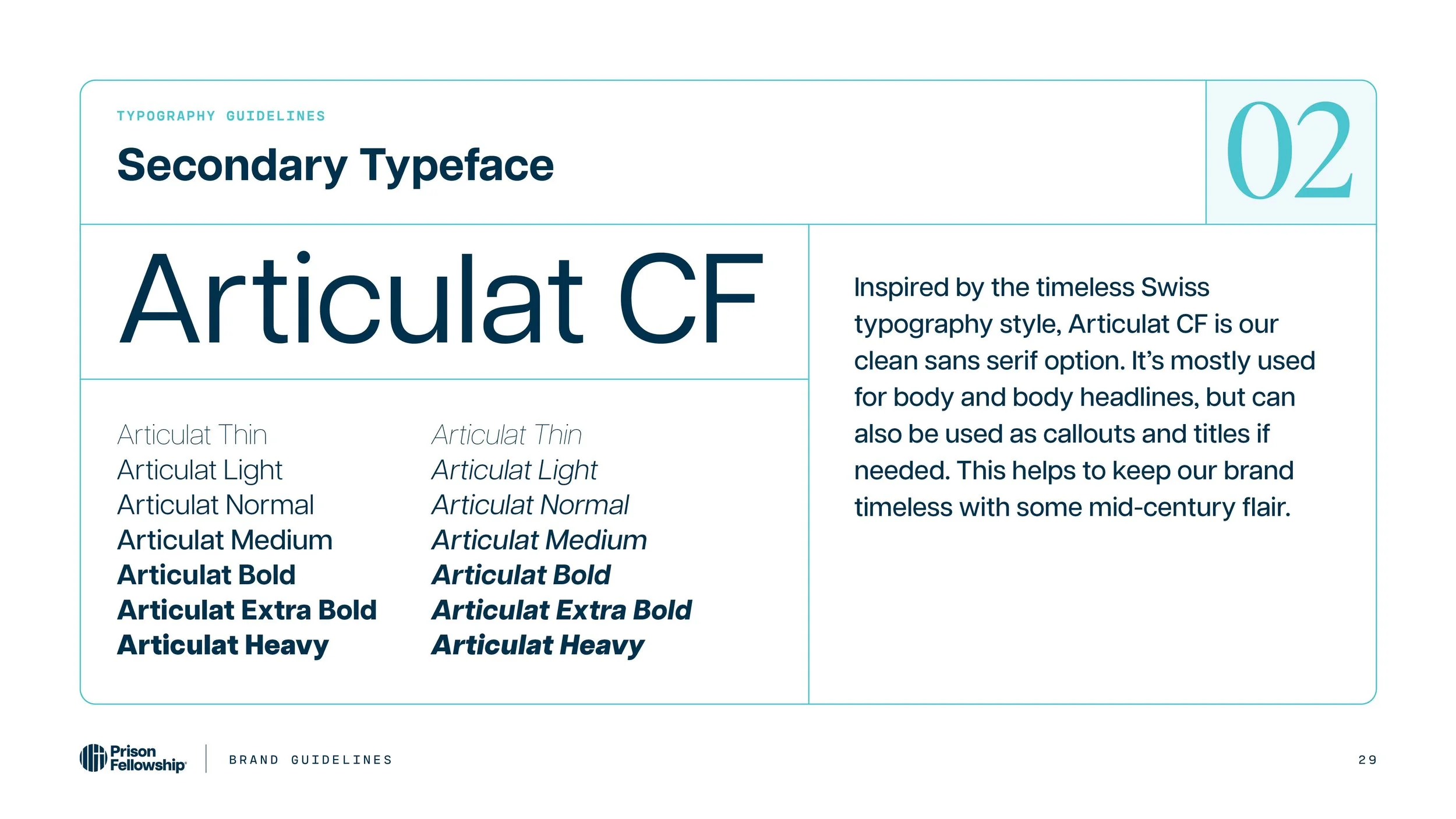 TYPOGRAPHY GUIDELINES

Secondary Typeface

02

Articulat CF

Articulat Thin
Articulat Light
Articulat Normal
Articulat Medium
Articulat Bold
Articulat Extra Bold
Articulat Heavy

Articulat Thin
Articulat Light
Articulat Normal
Articulat Medium
Articulat Bold
Articulat Extra Bold
Articulat Heavy

Inspired by the timeless Swiss typography style, Articulat CF is our clean sans serif option. It's mostly used for body and body headlines, but can also be used as callouts and titles if needed. This helps to keep our brand timeless with some mid-century flair.

Prison Fellowship

BRAND GUIDELINES

29